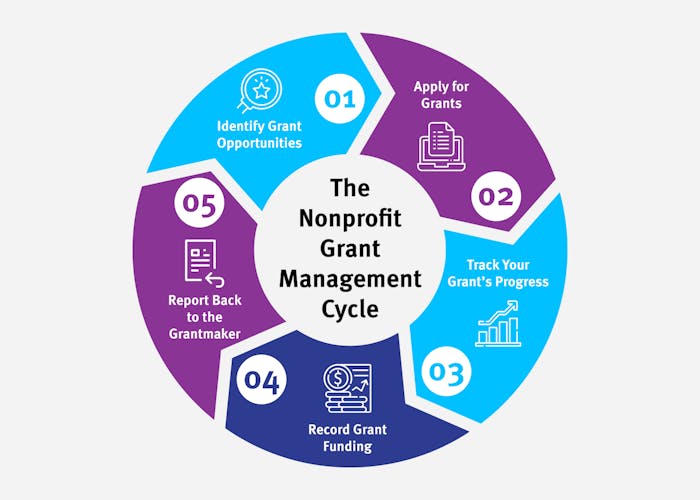 The Nonprofit Grant Management Cycle

01
Identify Grant Opportunities

Apply for Grants
02

Track Your Grant's Progress
03

04
Record Grant Funding

05
Report Back to the Grantmaker